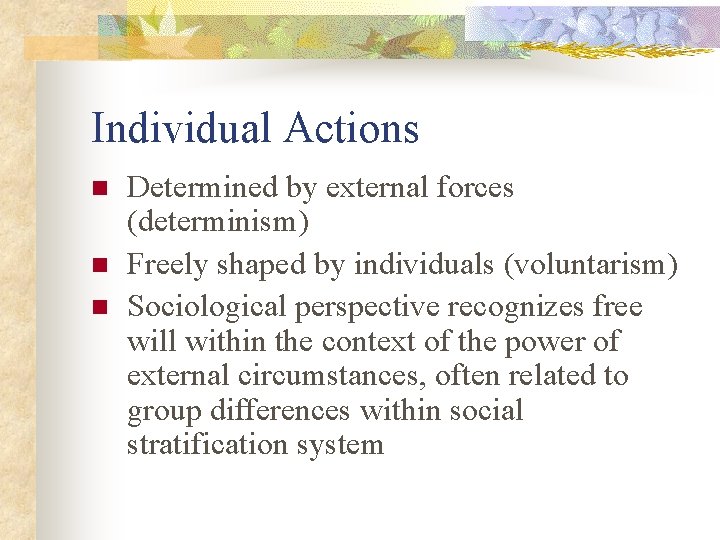 Individual Actions

- Determined by external forces (determinism)
- Freely shaped by individuals (voluntarism)
- Sociological perspective recognizes free will within the context of the power of external circumstances, often related to group differences within social stratification system